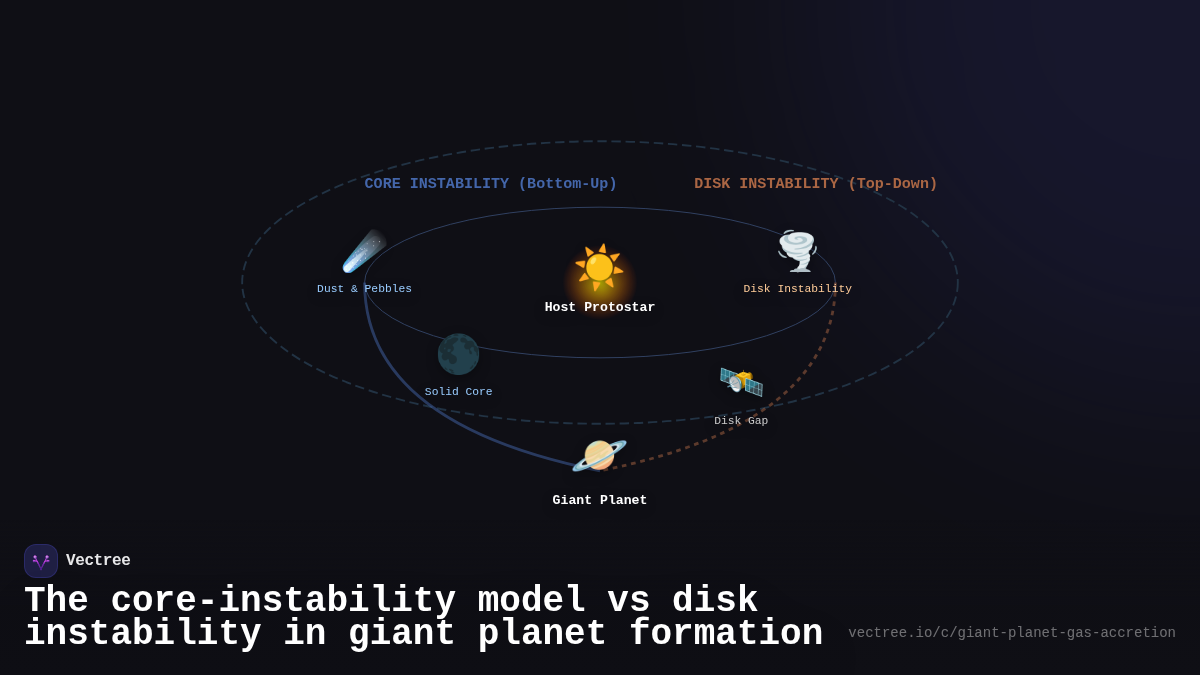 CORE INSTABILITY (Bottom-Up)

DISK INSTABILITY (Top-Down)

Dust & Pebbles

Host Protostar

Disk Instability

Solid Core

Disk Gap

Giant Planet

Vectree

The core-instability model vs disk instability in giant planet formation

vectree.io/c/giant-planet-gas-accretion